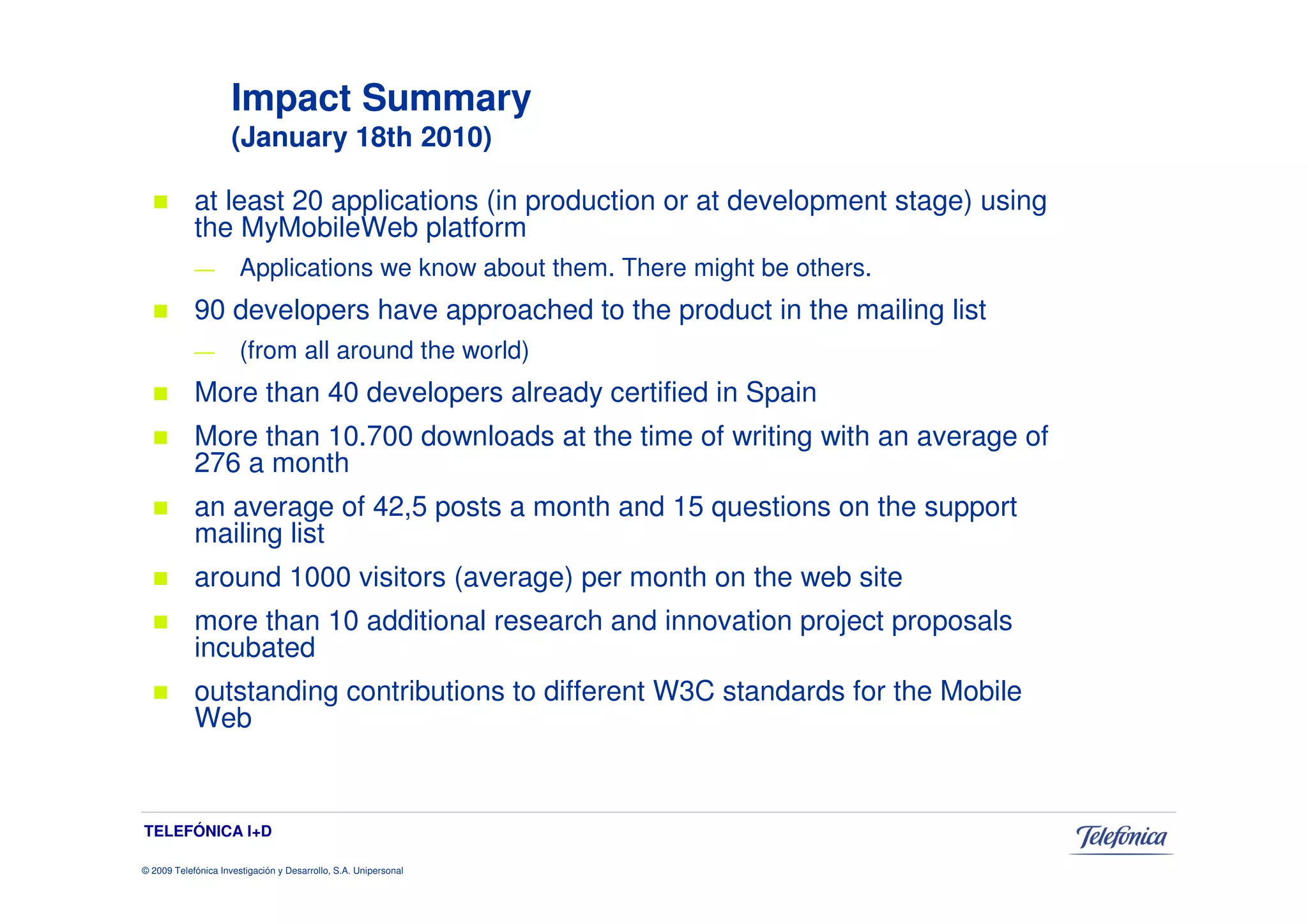 Impact Summary
(January 18th 2010)

at least 20 applications (in production or at development stage) using the MyMobileWeb platform

— Applications we know about them. There might be others.

90 developers have approached to the product in the mailing list

— (from all around the world)

More than 40 developers already certified in Spain

More than 10.700 downloads at the time of writing with an average of 276 a month

an average of 42,5 posts a month and 15 questions on the support mailing list

around 1000 visitors (average) per month on the web site

more than 10 additional research and innovation project proposals incubated

outstanding contributions to different W3C standards for the Mobile Web

TELEFÓNICA I+D

Telefónica

© 2009 Telefónica Investigación y Desarrollo, S.A. Unipersonal